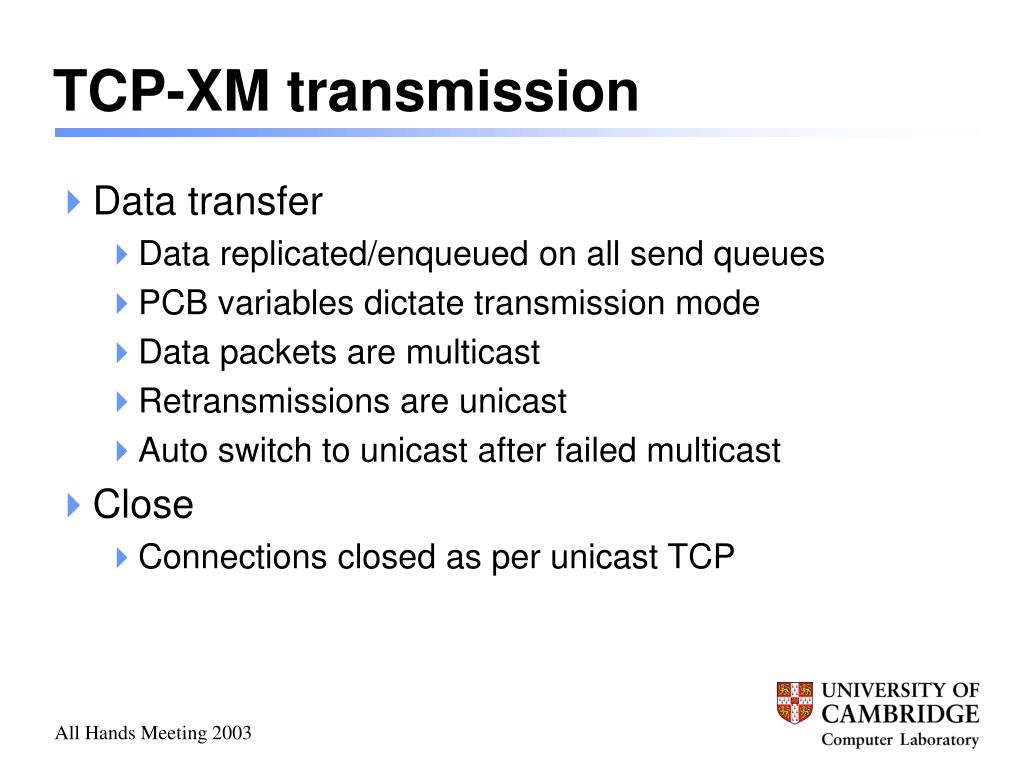 TCP-XM transmission

Data transfer

Data replicated/enqueued on all send queues

PCB variables dictate transmission mode

Data packets are multicast

Retransmissions are unicast

Auto switch to unicast after failed multicast

Close

Connections closed as per unicast TCP

All Hands Meeting 2003

UNIVERSITY OF CAMBRIDGE
Computer Laboratory